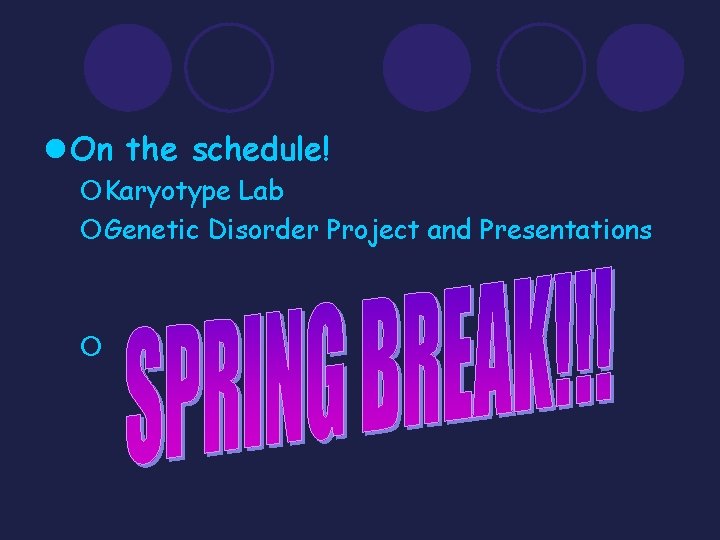 On the schedule!

Karyotype Lab

Genetic Disorder Project and Presentations

SPRING BREAK!!!